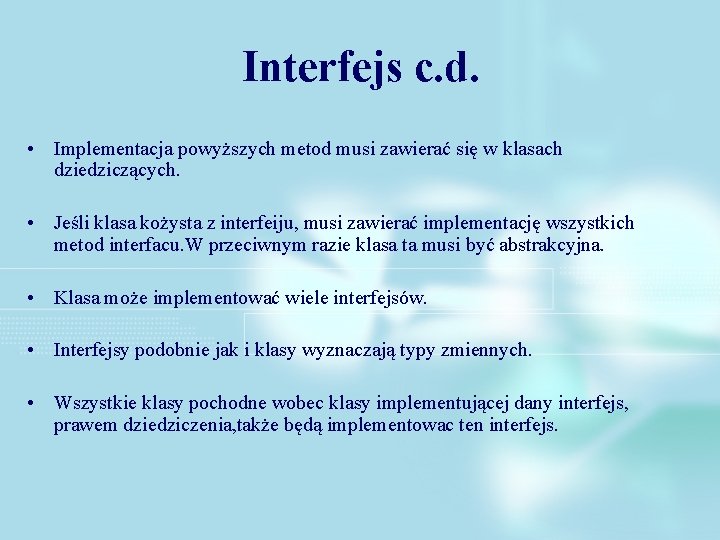 Interfejs c.d.

• Implementacja powyższych metod musi zawierać się w klasach dziedziczących.

• Jeśli klasa kożysta z interfeiju, musi zawierać implementację wszystkich metod interfacu.W przeciwnym razie klasa ta musi być abstrakcyjna.

• Klasa może implementować wiele interfejsów.

• Interfejsy podobnie jak i klasy wyznaczają typy zmiennych.

• Wszystkie klasy pochodne wobec klasy implementującej dany interfejs, prawem dziedziczenia,także będą implementowac ten interfejs.